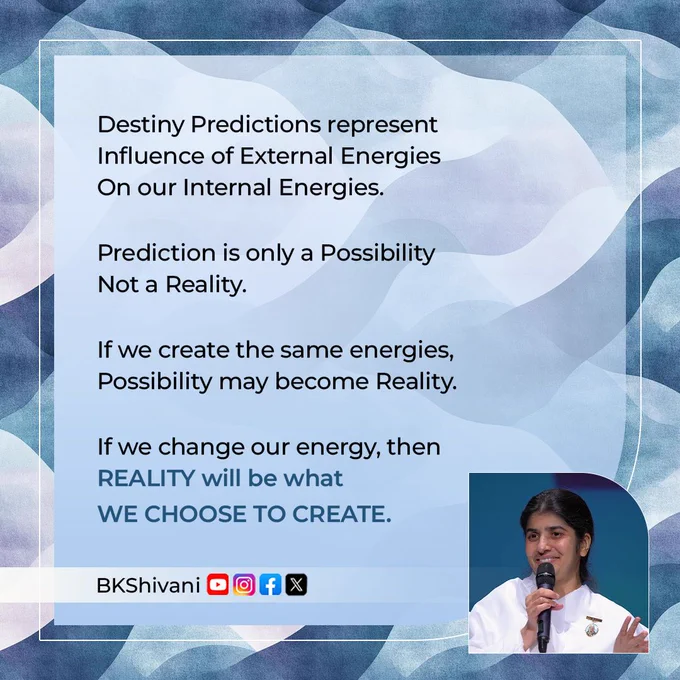 Destiny Predictions represent Influence of External Energies On our Internal Energies.

Prediction is only a Possibility Not a Reality.

If we create the same energies, Possibility may become Reality.

If we change our energy, then REALITY will be what WE CHOOSE TO CREATE.

BKShivani